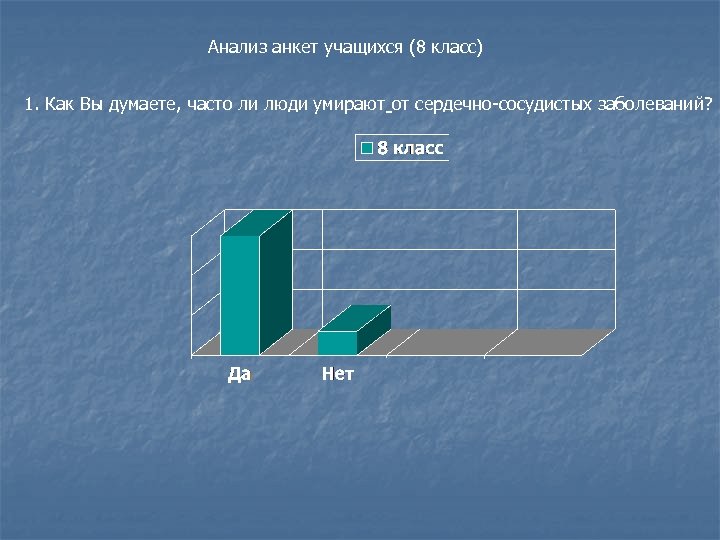 Анализ анкет учащихся (8 класс)

1. Как Вы думаете, часто ли люди умирают от сердечно-сосудистых заболеваний?

8 класс

Да

Нет